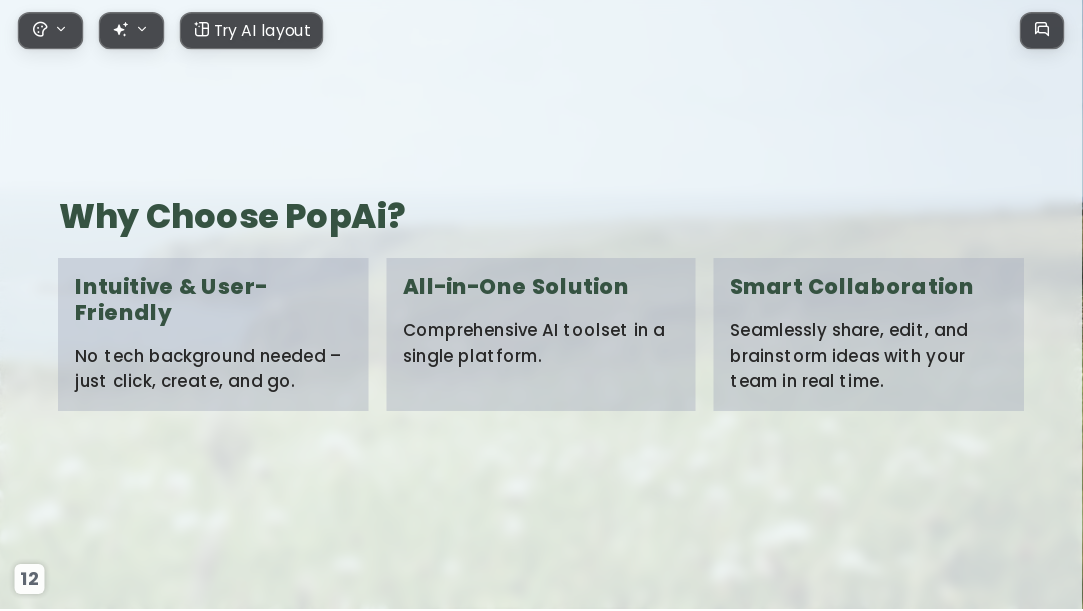 Try AI layout

Why Choose PopAi?

Intuitive & User-Friendly

No tech background needed – just click, create, and go.

All-in-One Solution

Comprehensive AI toolset in a single platform.

Smart Collaboration

Seamlessly share, edit, and brainstorm ideas with your team in real time.

12